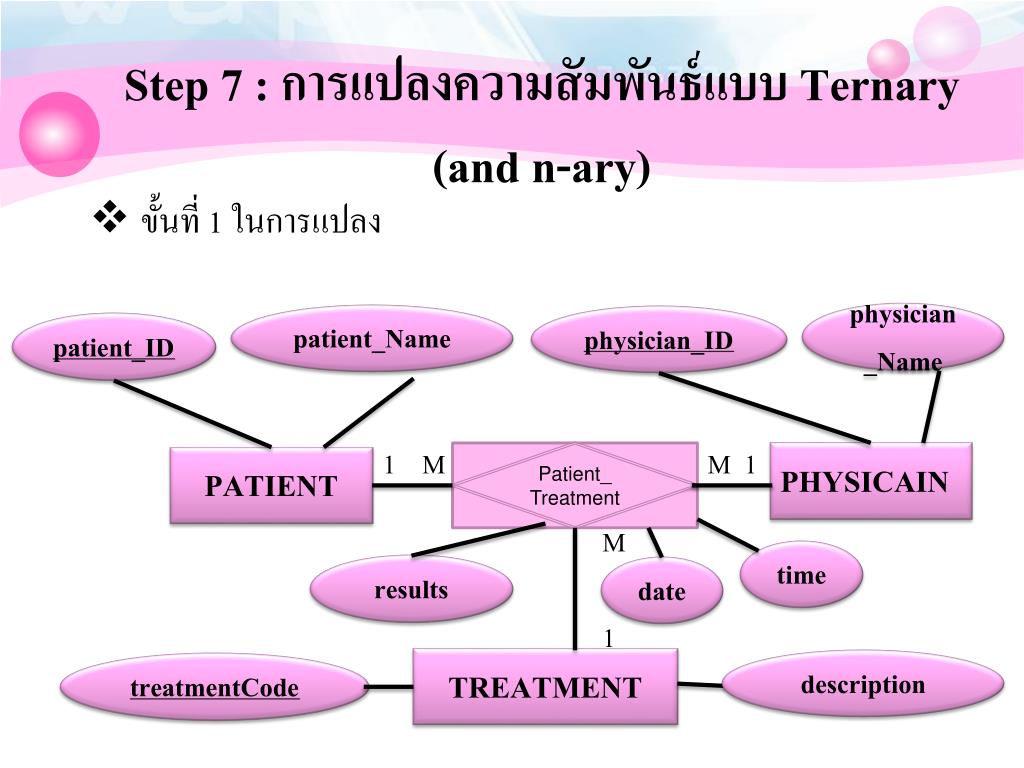 Step 7 : การแปลงความสัมพันธ์แบบ Ternary (and n-ary)

❖ ขั้นที่ 1 ในการแปลง

patient_ID

patient_Name

physician_ID

physician _Name

PATIENT

1 M

Patient_ Treatment

M 1

PHYSICAIN

M

results

date

time

1

treatmentCode

TREATMENT

description